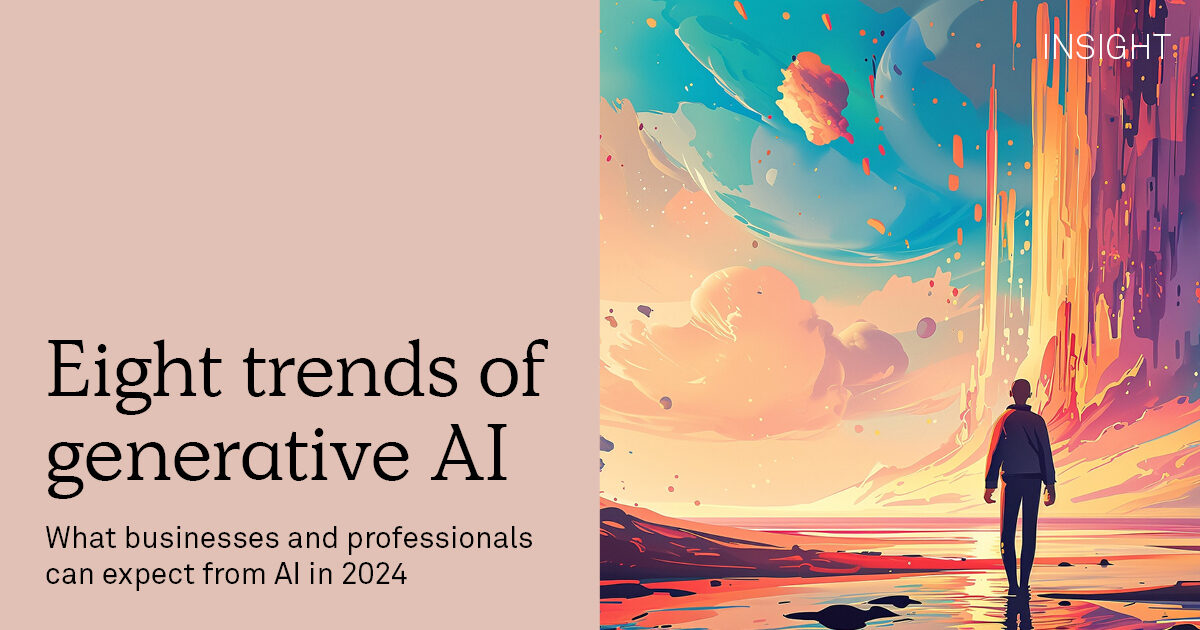 INSIGHT

Eight trends of generative AI

What businesses and professionals can expect from AI in 2024